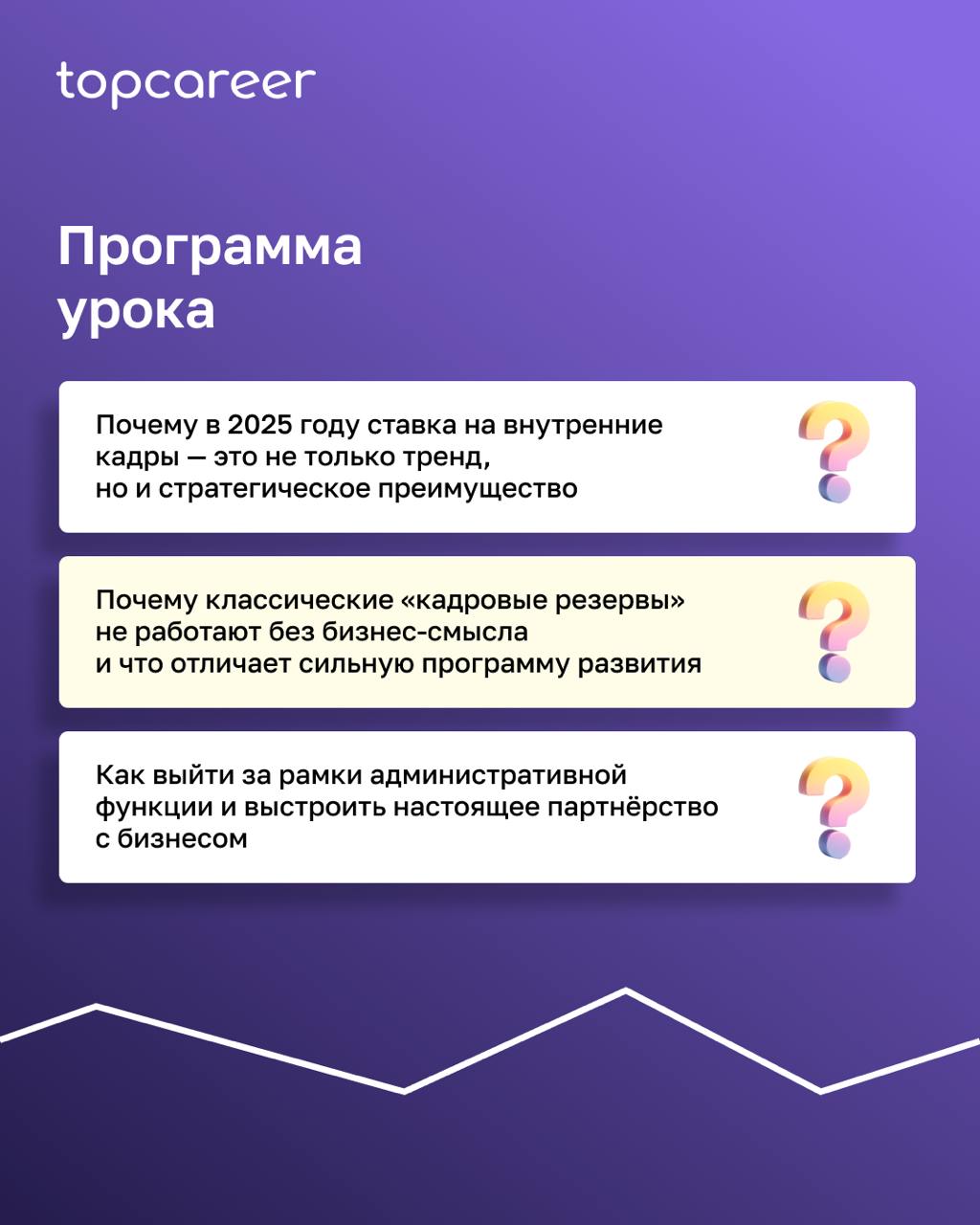 topcareer

Программа урока

Почему в 2025 году ставка на внутренние кадры — это не только тренд, но и стратегическое преимущество

Почему классические «кадровые резервы» не работают без бизнес-смысла и что отличает сильную программу развития

Как выйти за рамки административной функции и выстроить настоящее партнёрство с бизнесом